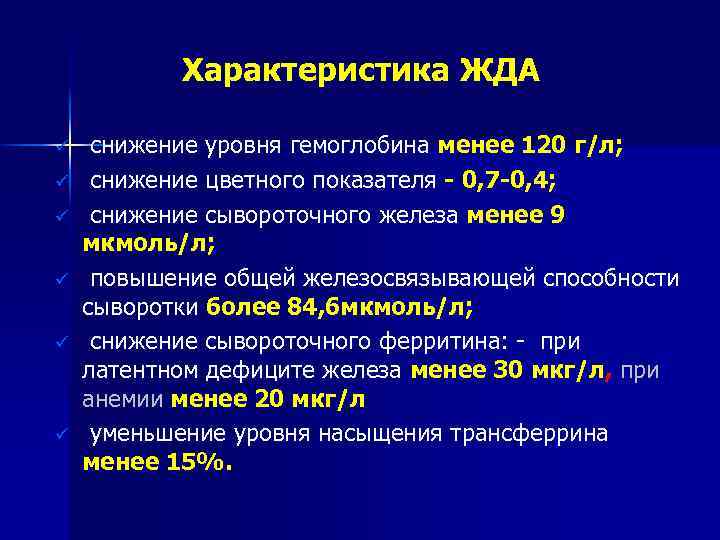 Характеристика ЖДА

✓ снижение уровня гемоглобина менее 120 г/л;

✓ снижение цветного показателя - 0,7-0,4;

✓ снижение сывороточного железа менее 9 мкмоль/л;

✓ повышение общей железосвязывающей способности сыворотки более 84,6мкмоль/л;

✓ снижение сывороточного ферритина: - при латентном дефиците железа менее 30 мкг/л, при анемии менее 20 мкг/л

✓ уменьшение уровня насыщения трансферрина менее 15%.